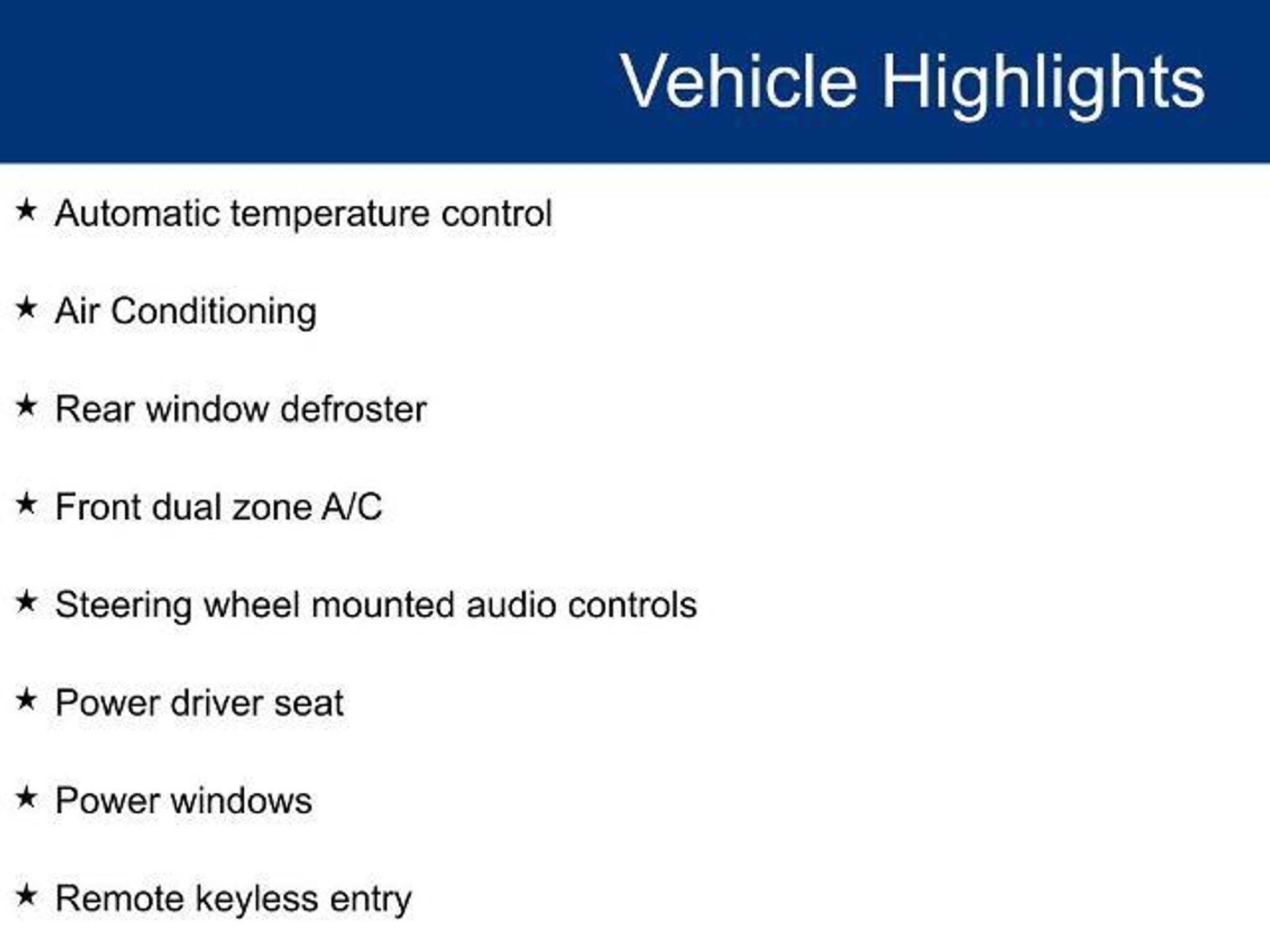 Vehicle Highlights

★ Automatic temperature control

★ Air Conditioning

★ Rear window defroster

★ Front dual zone A/C

★ Steering wheel mounted audio controls

★ Power driver seat

★ Power windows

★ Remote keyless entry